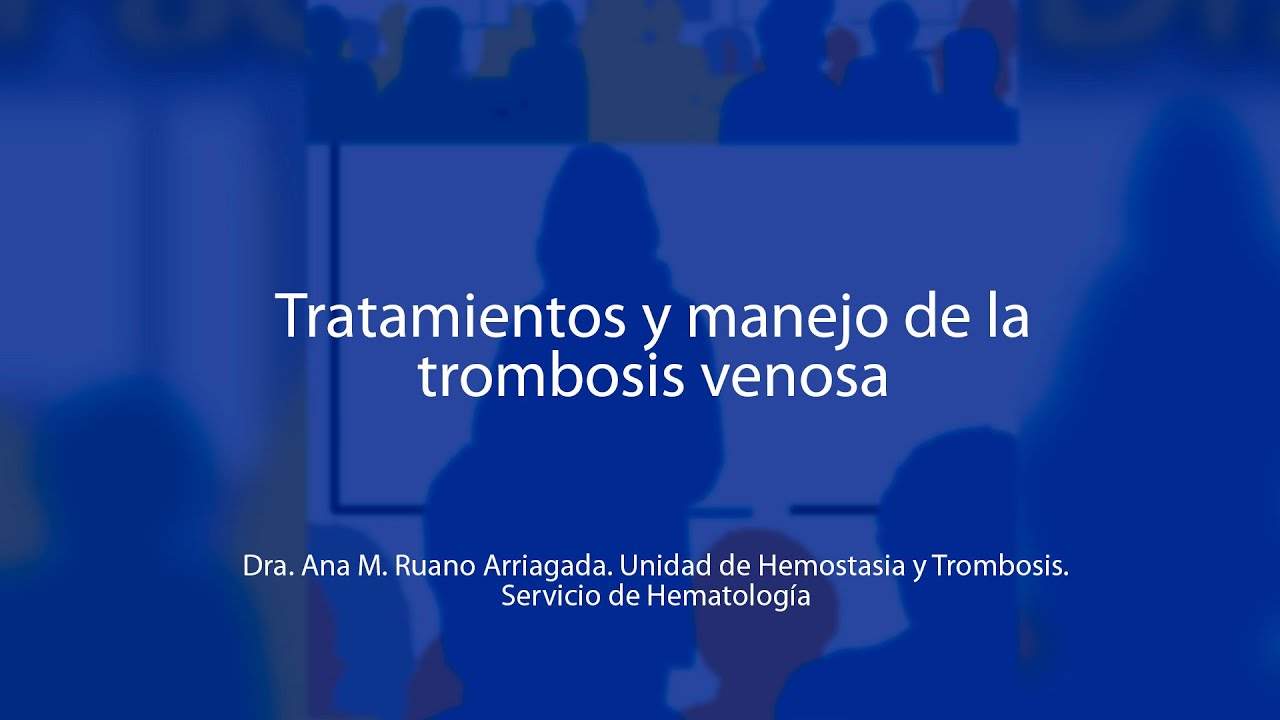 Tratamientos y manejo de la trombosis venosa

Dra. Ana M. Ruano Arriagada. Unidad de Hemostasia y Trombosis. Servicio de Hematología